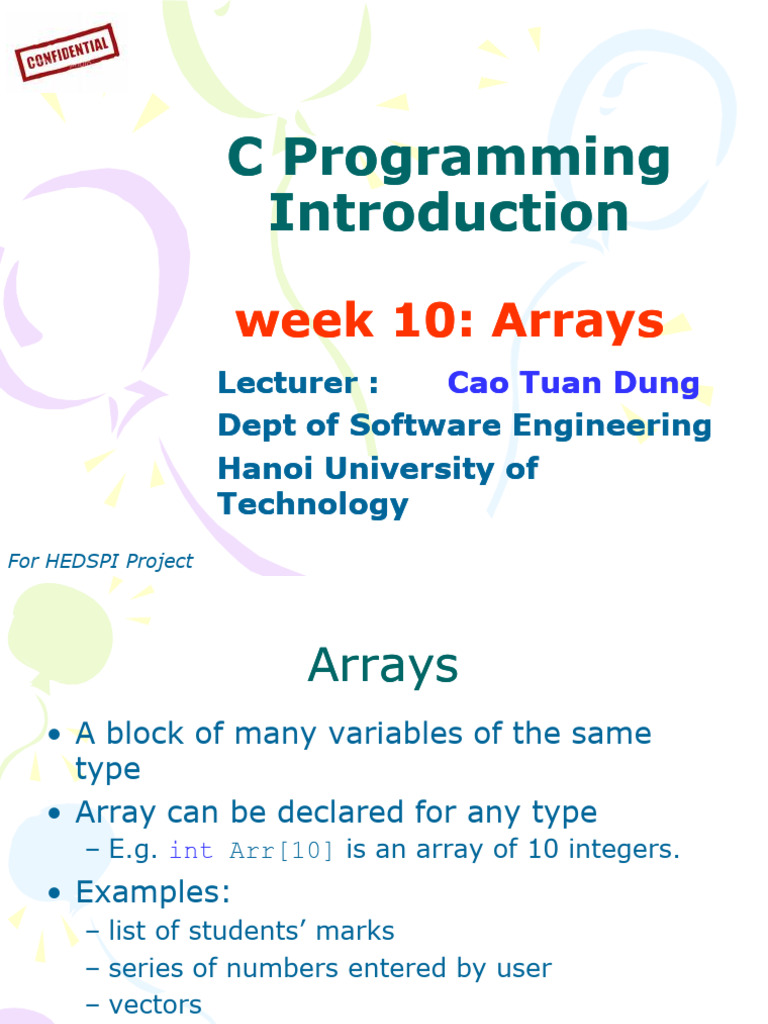 CONFIDENTIAL

C Programming Introduction

week 10: Arrays

Lecturer : Cao Tuan Dung
Dept of Software Engineering
Hanoi University of Technology

For HEDSPI Project

Arrays

• A block of many variables of the same type
• Array can be declared for any type
– E.g. int Arr[10] is an array of 10 integers.
• Examples:
– list of students' marks
– series of numbers entered by user
– vectors